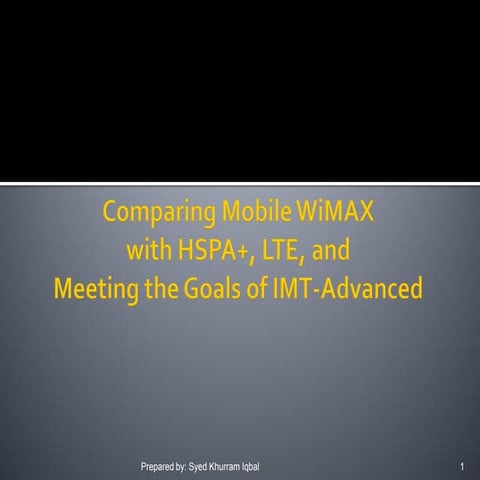 Comparing Mobile WiMAX with HSPA+, LTE, and Meeting the Goals of IMT-Advanced

Prepared by: Syed Khurram Iqbal

1